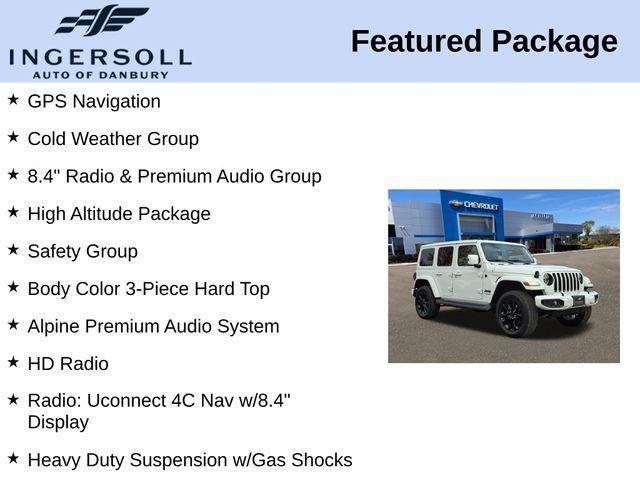 INGERSOLL
AUTO OF DANBURY

Featured Package

★ GPS Navigation

★ Cold Weather Group

★ 8.4" Radio & Premium Audio Group

★ High Altitude Package

★ Safety Group

★ Body Color 3-Piece Hard Top

★ Alpine Premium Audio System

★ HD Radio

★ Radio: Uconnect 4C Nav w/8.4" Display

★ Heavy Duty Suspension w/Gas Shocks

CHEVROLET